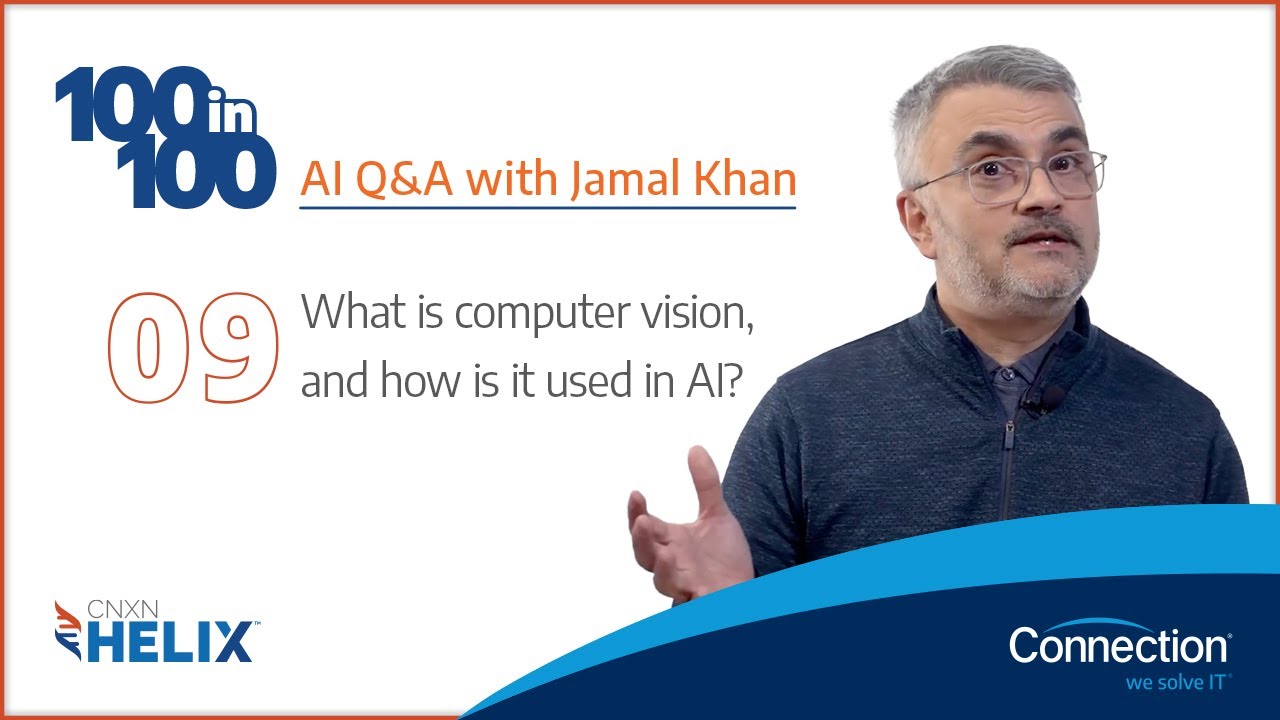 100 in 100

AI Q&A with Jamal Khan

09 What is computer vision, and how is it used in AI?

CNXN HELIX™

Connection®
we solve IT®